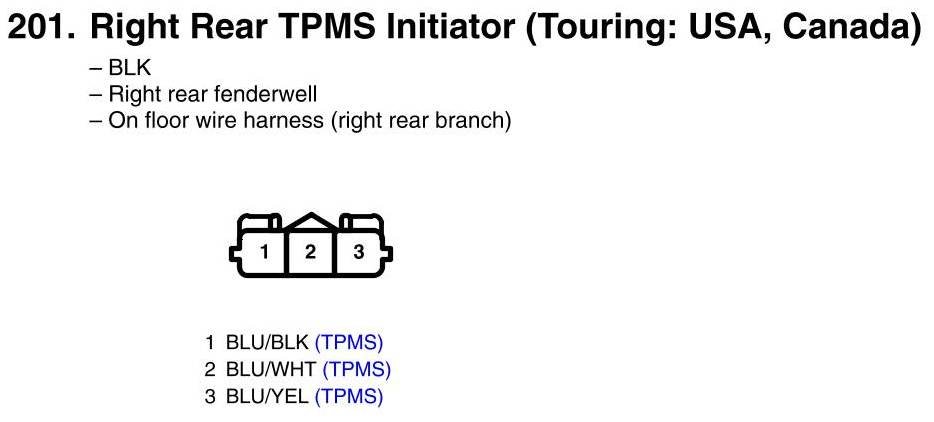 201. Right Rear TPMS Initiator (Touring: USA, Canada)

– BLK
– Right rear fenderwell
– On floor wire harness (right rear branch)

1 2 3

1 BLU/BLK (TPMS)
2 BLU/WHT (TPMS)
3 BLU/YEL (TPMS)